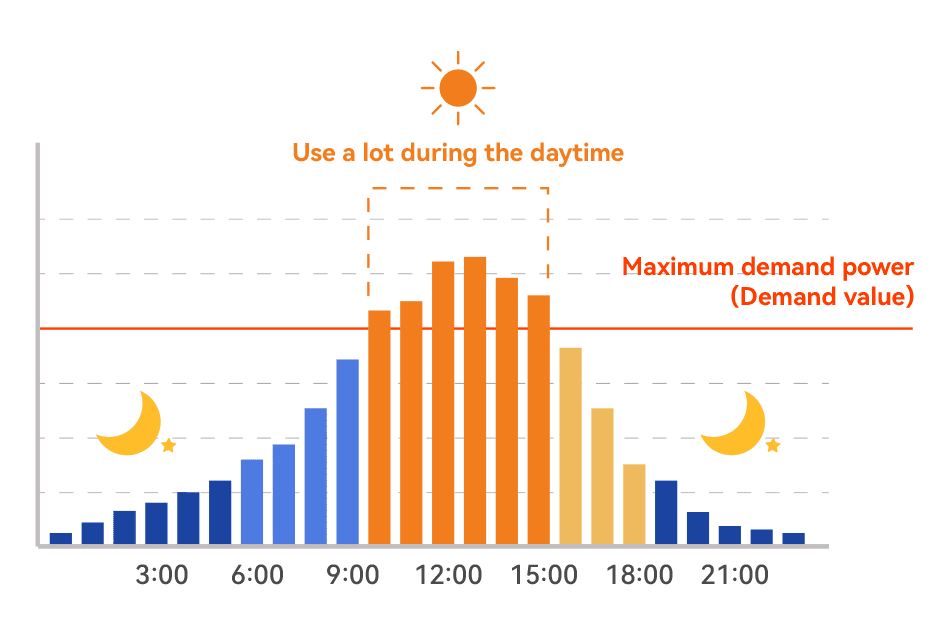 Use a lot during the daytime

Maximum demand power
(Demand value)

3:00
6:00
9:00
12:00
15:00
18:00
21:00